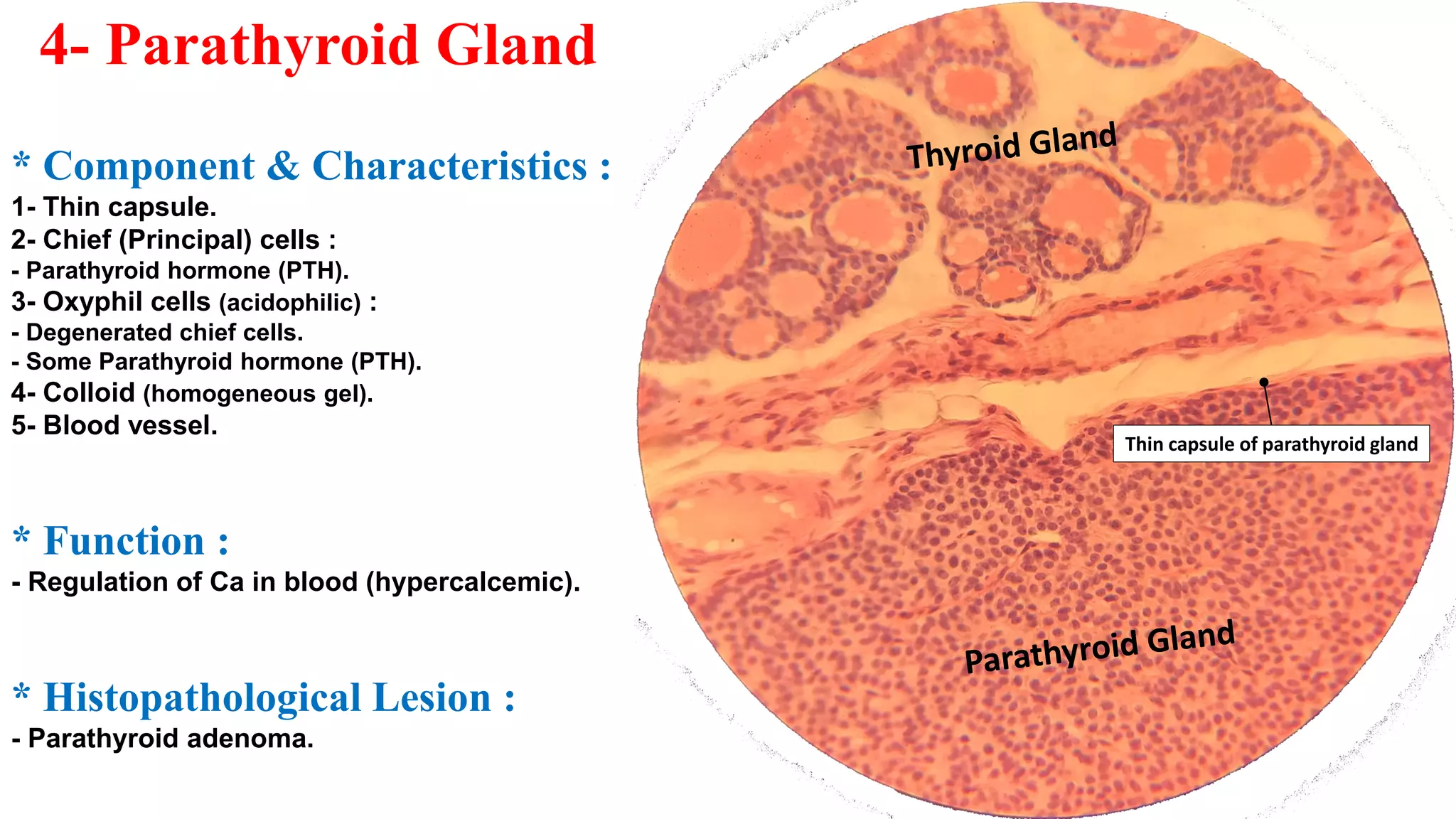 4- Parathyroid Gland

* Component & Characteristics :
1- Thin capsule.
2- Chief (Principal) cells :
- Parathyroid hormone (PTH).
3- Oxyphil cells (acidophilic) :
- Degenerated chief cells.
- Some Parathyroid hormone (PTH).
4- Colloid (homogeneous gel).
5- Blood vessel.

* Function :
- Regulation of Ca in blood (hypercalcemic).

* Histopathological Lesion :
- Parathyroid adenoma.

Thyroid Gland

Thin capsule of parathyroid gland

Parathyroid Gland